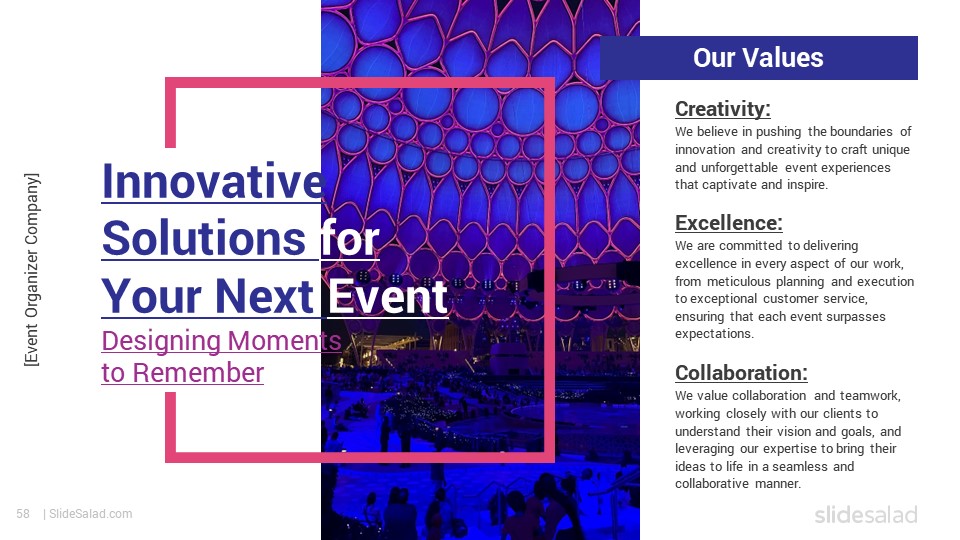 [Event Organizer Company]

Innovative Solutions for Your Next Event

Designing Moments to Remember

Our Values

Creativity:
We believe in pushing the boundaries of innovation and creativity to craft unique and unforgettable event experiences that captivate and inspire.

Excellence:
We are committed to delivering excellence in every aspect of our work, from meticulous planning and execution to exceptional customer service, ensuring that each event surpasses expectations.

Collaboration:
We value collaboration and teamwork, working closely with our clients to understand their vision and goals, and leveraging our expertise to bring their ideas to life in a seamless and collaborative manner.

58 | SlideSalad.com

slidesalad